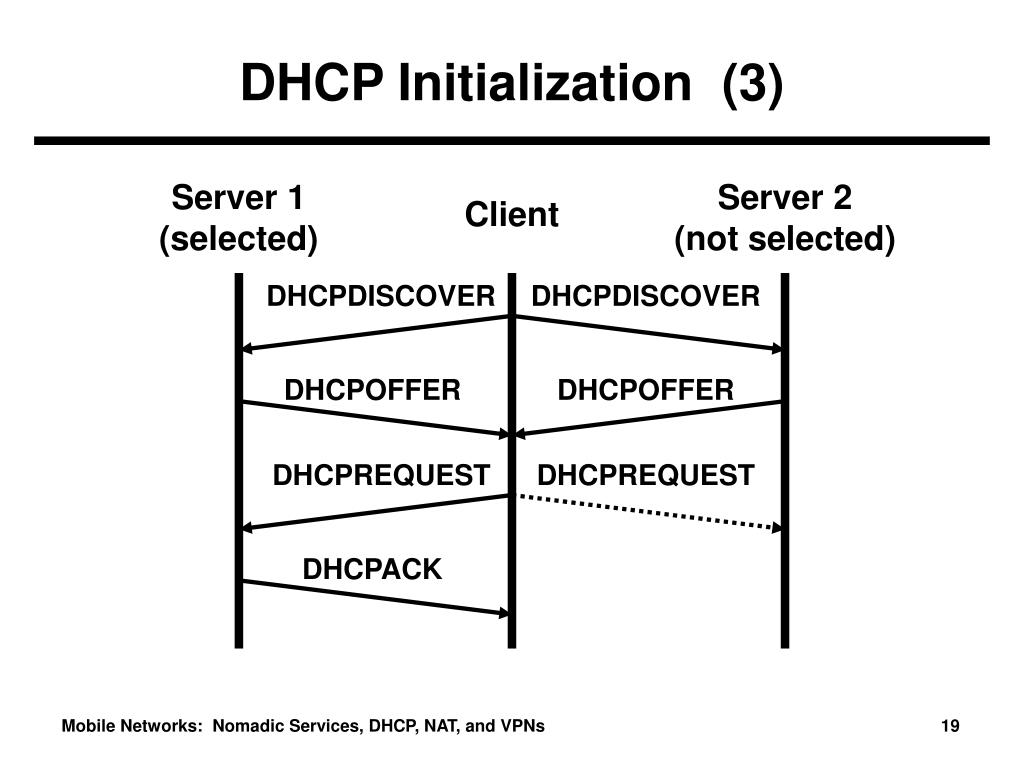 DHCP Initialization (3)

Server 1
(selected)

Client

Server 2
(not selected)

DHCPDISCOVER

DHCPDISCOVER

DHCPOFFER

DHCPOFFER

DHCPREQUEST

DHCPREQUEST

DHCPACK

Mobile Networks: Nomadic Services, DHCP, NAT, and VPNs

19